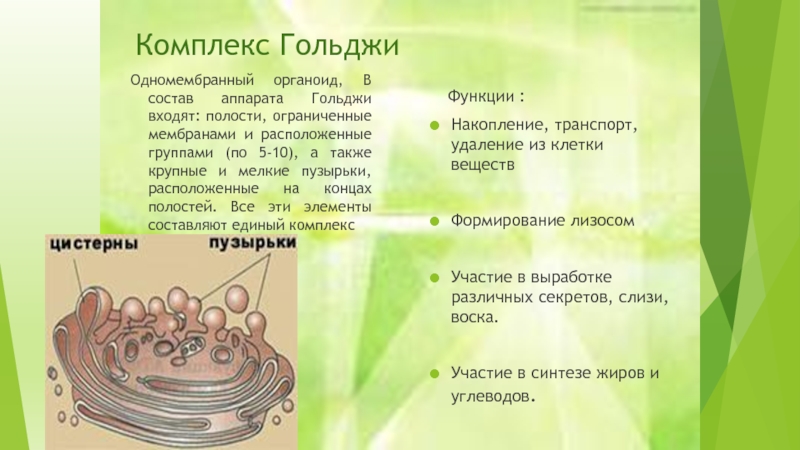 Комплекс Гольджи

Одномембранный органоид, В состав аппарата Гольджи входят: полости, ограниченные мембранами и расположенные группами (по 5-10), а также крупные и мелкие пузырьки, расположенные на концах полостей. Все эти элементы составляют единый комплекс

цистерны

пузырьки

Функции :

Накопление, транспорт, удаление из клетки веществ

Формирование лизосом

Участие в выработке различных секретов, слизи, воска.

Участие в синтезе жиров и углеводов.